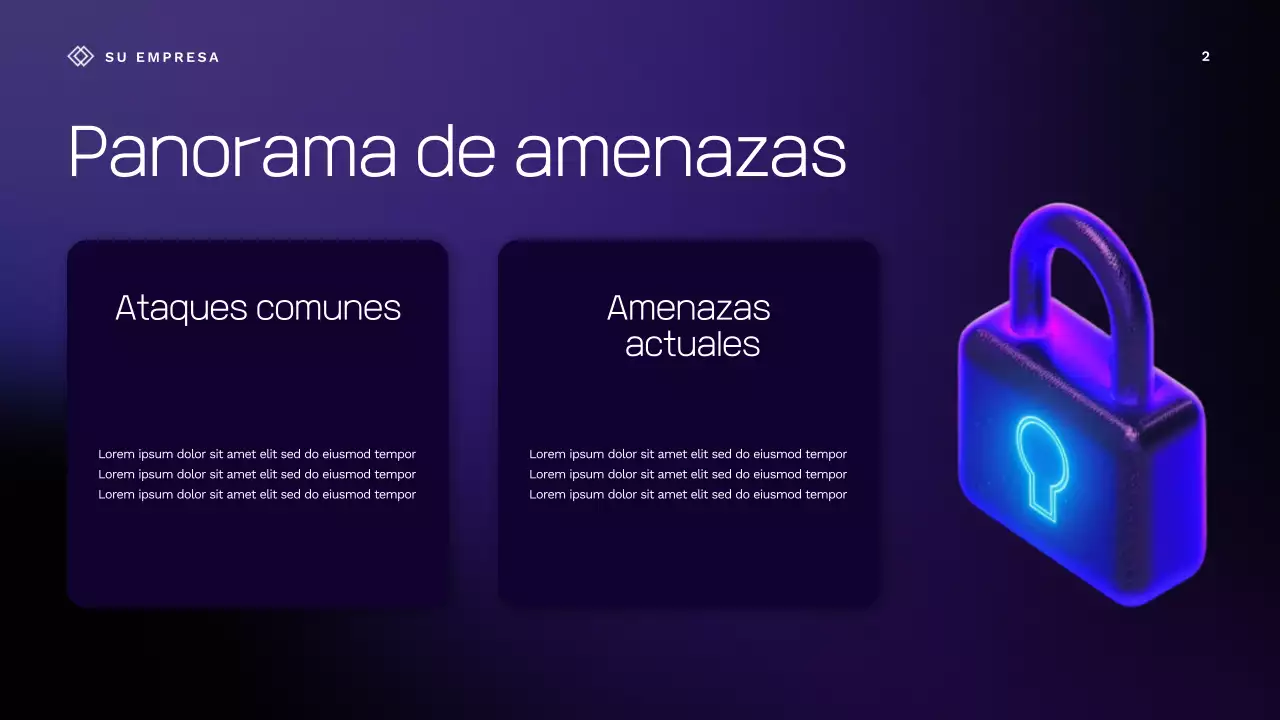 SU EMPRESA

2

Panorama de amenazas

Ataques comunes

Lorem ipsum dolor sit amet elit sed do eiusmod tempor
Lorem ipsum dolor sit amet elit sed do eiusmod tempor
Lorem ipsum dolor sit amet elit sed do eiusmod tempor

Amenazas actuales

Lorem ipsum dolor sit amet elit sed do eiusmod tempor
Lorem ipsum dolor sit amet elit sed do eiusmod tempor
Lorem ipsum dolor sit amet elit sed do eiusmod tempor